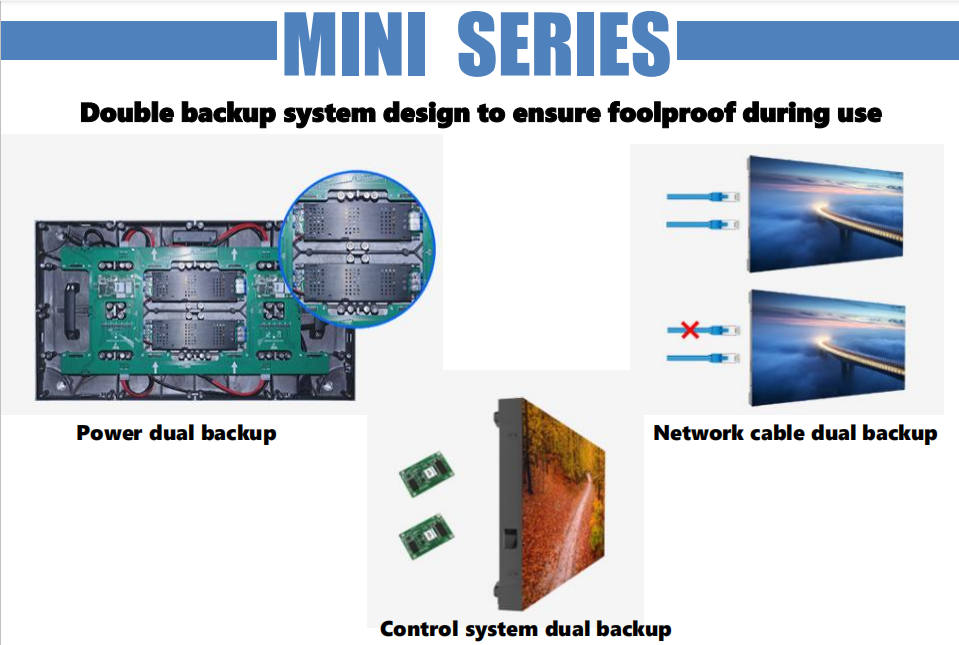 MINI SERIES

Double backup system design to ensure foolproof during use

Power dual backup

Network cable dual backup

Control system dual backup